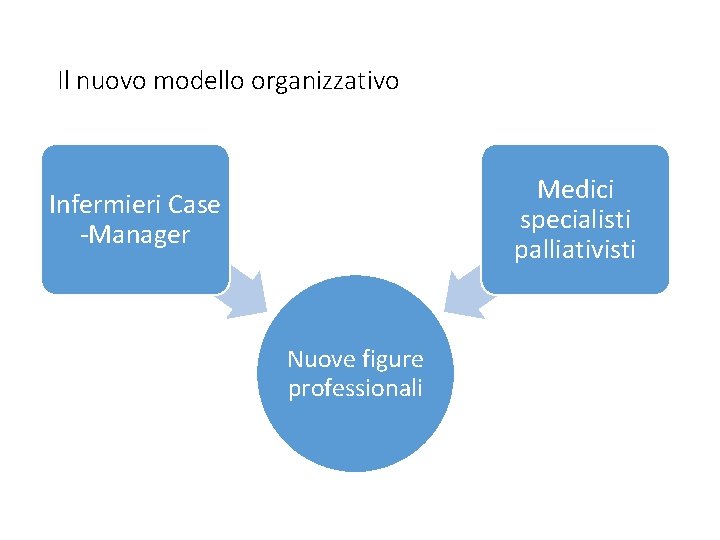 Il nuovo modello organizzativo

Infermieri Case -Manager

Medici specialisti palliativisti

Nuove figure professionali